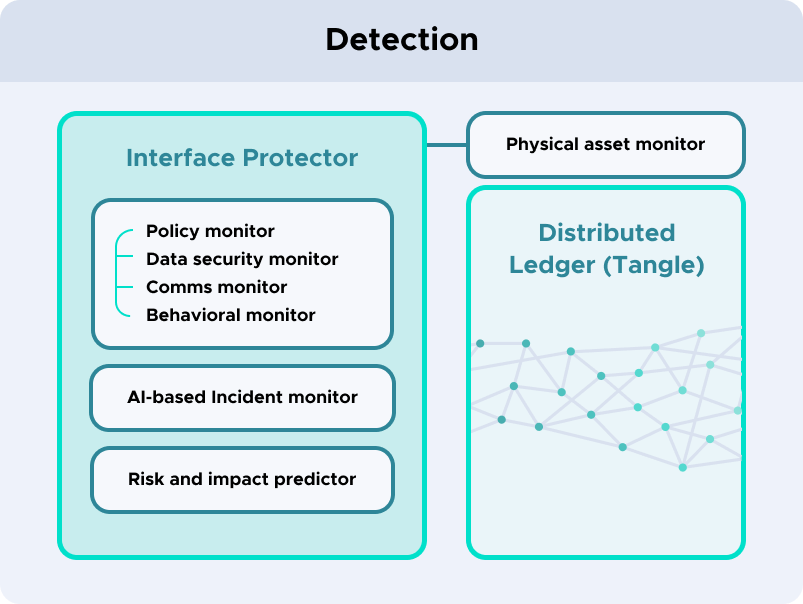 Detection

Interface Protector

Policy monitor
Data security monitor
Comms monitor
Behavioral monitor

AI-based Incident monitor

Risk and impact predictor

Physical asset monitor

Distributed Ledger (Tangle)